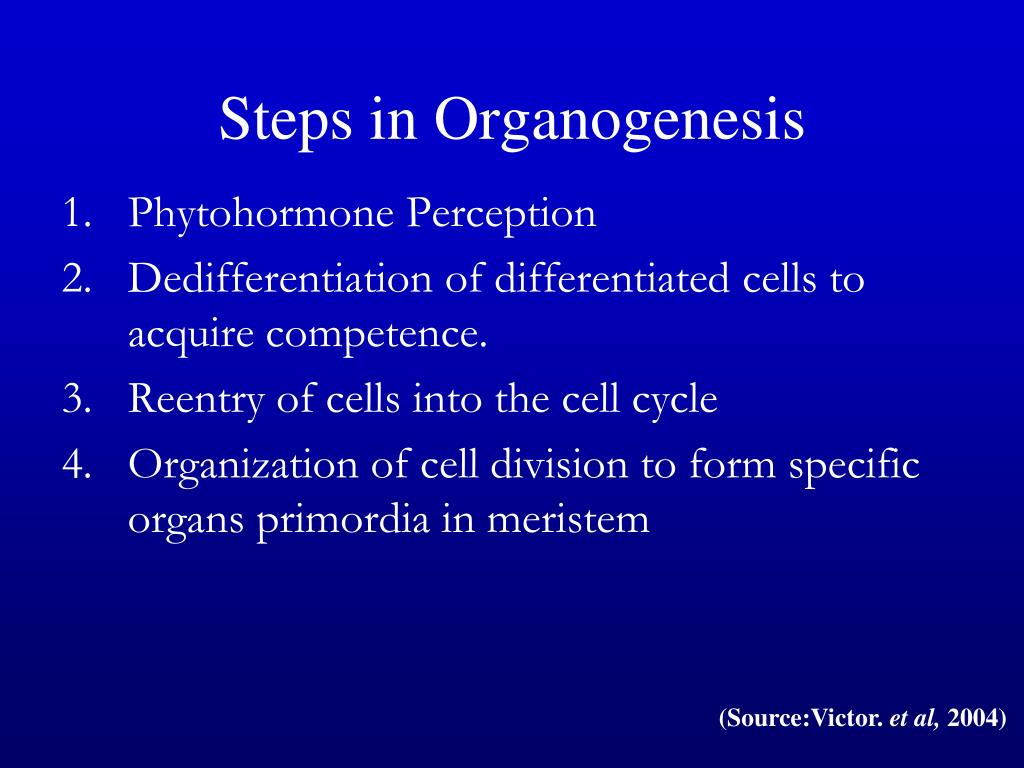 Steps in Organogenesis

1. Phytohormone Perception
2. Dedifferentiation of differentiated cells to acquire competence.
3. Reentry of cells into the cell cycle
4. Organization of cell division to form specific organs primordia in meristem

(Source:Victor. et al, 2004)